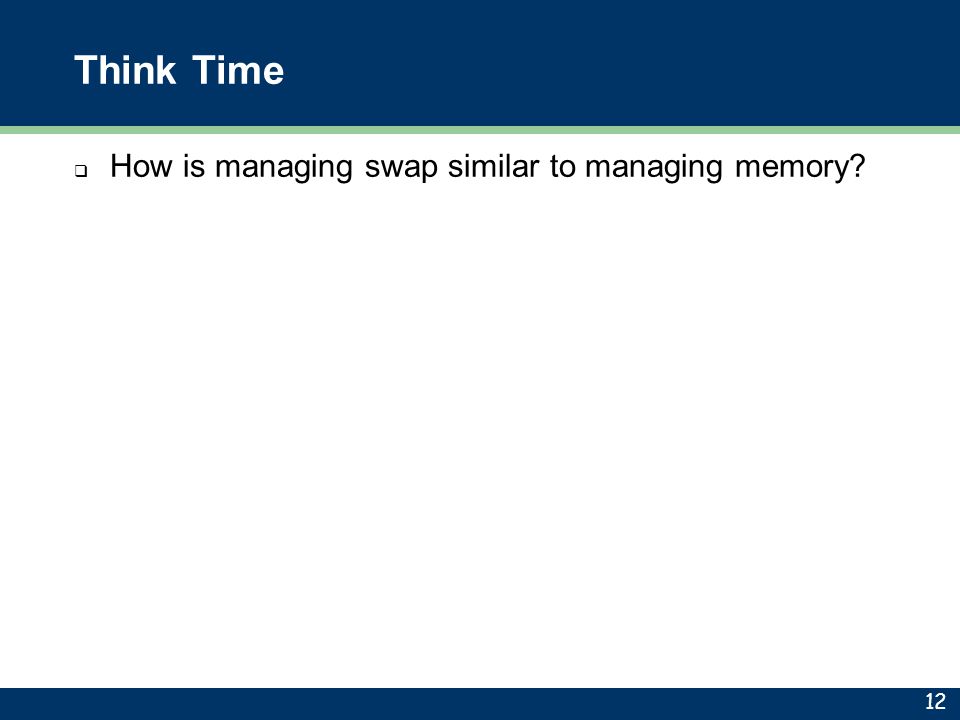 Think Time

❑ How is managing swap similar to managing memory?

12